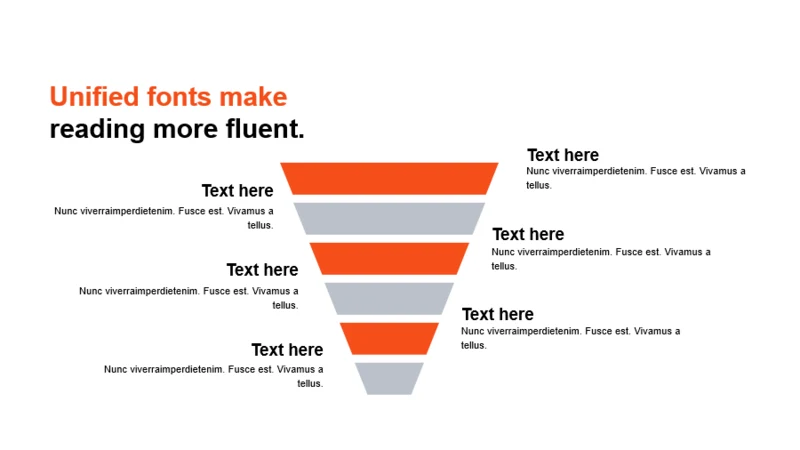 Unified fonts make
reading more fluent.

Text here
Nunc viverraimperdietenim. Fusce est. Vivamus a tellus.

Text here
Nunc viverraimperdietenim. Fusce est. Vivamus a tellus.

Text here
Nunc viverraimperdietenim. Fusce est. Vivamus a tellus.

Text here
Nunc viverraimperdietenim. Fusce est. Vivamus a tellus.

Text here
Nunc viverraimperdietenim. Fusce est. Vivamus a tellus.

Text here
Nunc viverraimperdietenim. Fusce est. Vivamus a tellus.